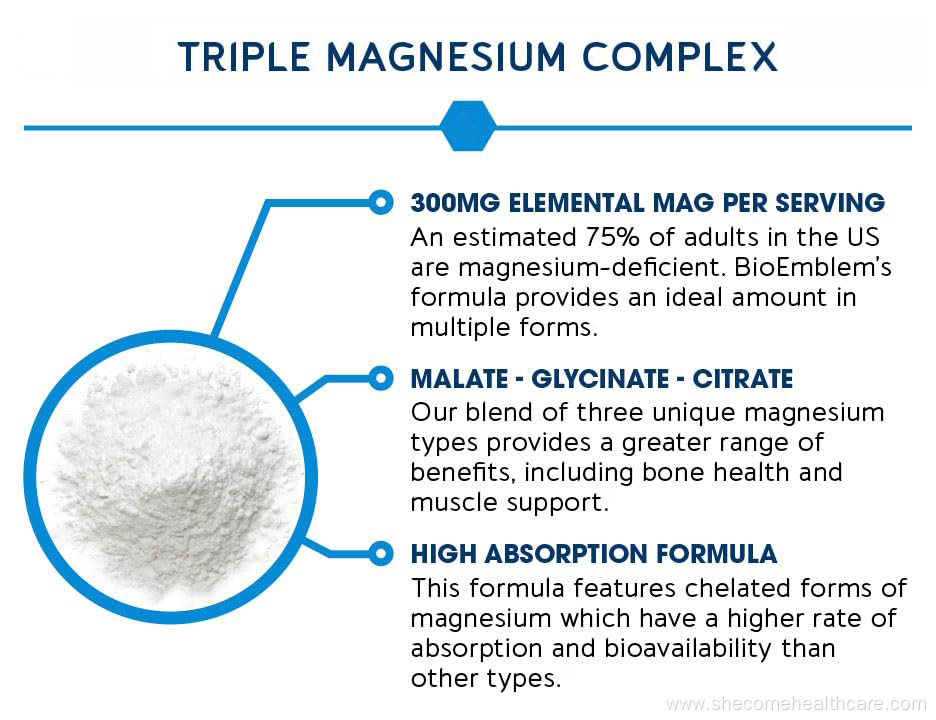 TRIPLE MAGNESIUM COMPLEX

300MG ELEMENTAL MAG PER SERVING
An estimated 75% of adults in the US are magnesium-deficient. BioEmblem's formula provides an ideal amount in multiple forms.

MALATE - GLYCINATE - CITRATE
Our blend of three unique magnesium types provides a greater range of benefits, including bone health and muscle support.

HIGH ABSORPTION FORMULA
This formula features chelated forms of magnesium which have a higher rate of absorption and bioavailability than other types.

www.shecomehealthcare.com